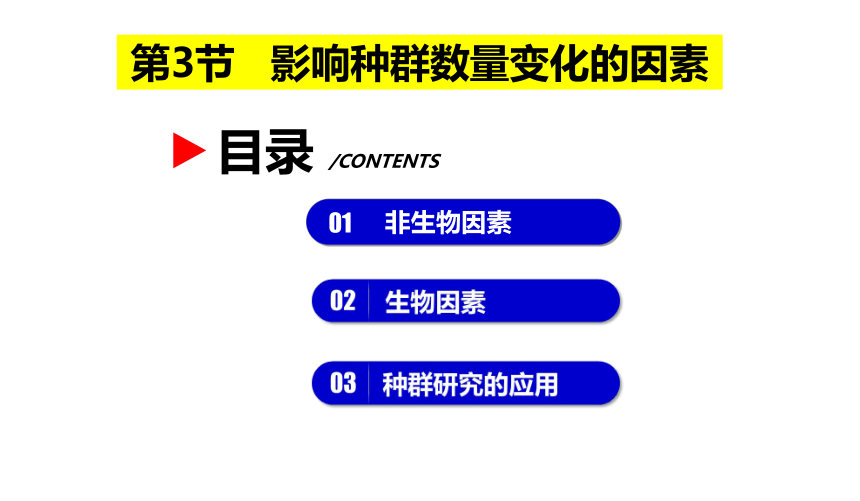 第3节　影响种群数量变化的因素

目录 /CONTENTS

01 非生物因素

02 生物因素

03 种群研究的应用